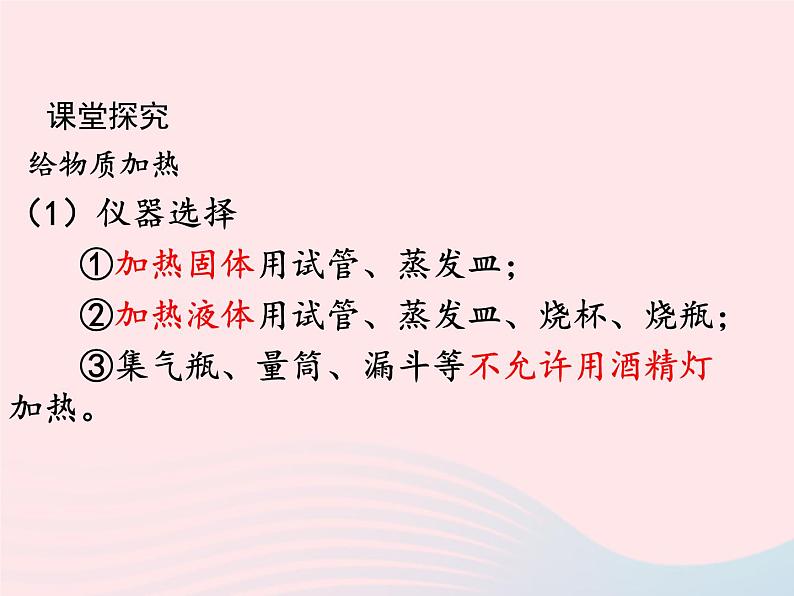 课堂探究

给物质加热

（1）仪器选择

①加热固体用试管、蒸发皿；

②加热液体用试管、蒸发皿、烧杯、烧瓶；

③集气瓶、量筒、漏斗等不允许用酒精灯加热。